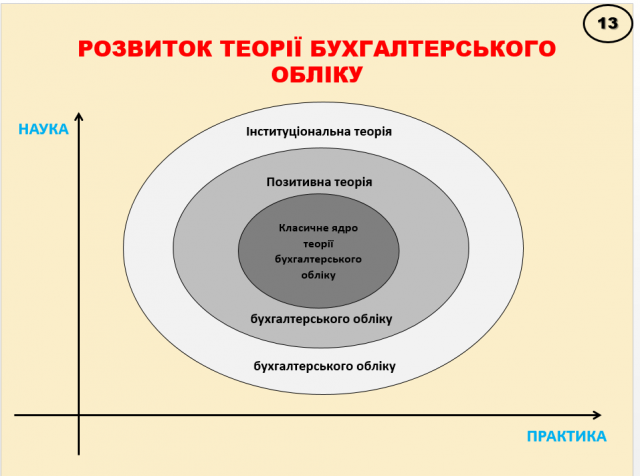 13

РОЗВИТОК ТЕОРІЇ БУХГАЛТЕРСЬКОГО ОБЛІКУ

НАУКА

Інституціональна теорія

Позитивна теорія

Класичне ядро теорії бухгалтерського обліку

бухгалтерського обліку

бухгалтерського обліку

ПРАКТИКА